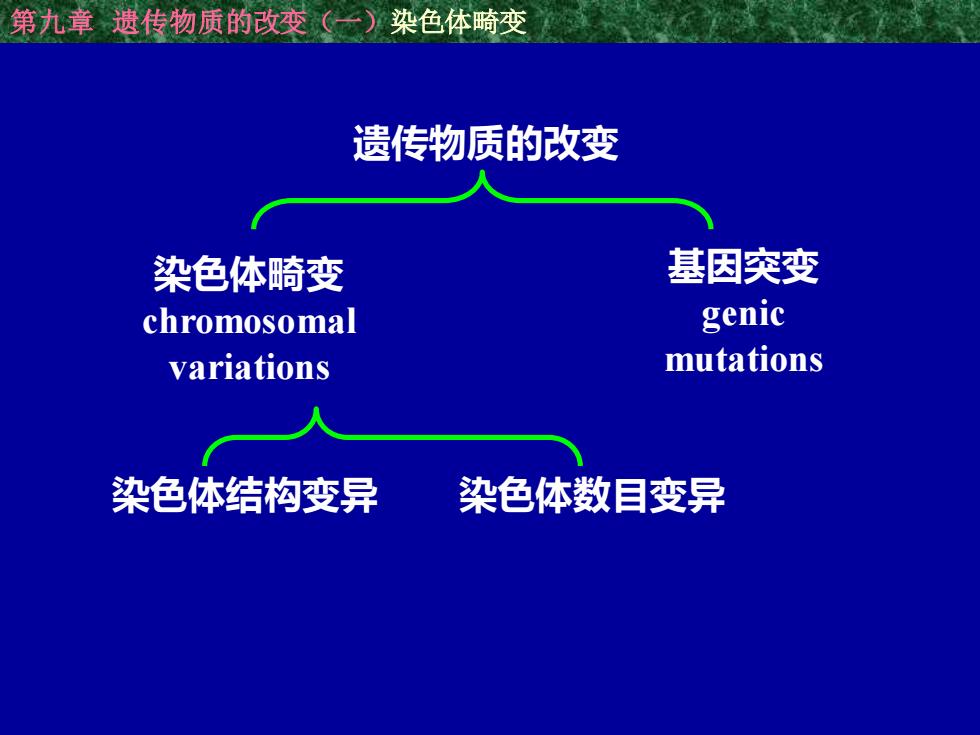 第九章 遗传物质的改变（一）染色体畸变

遗传物质的改变

染色体畸变
chromosomal variations

基因突变
genic mutations

染色体结构变异

染色体数目变异